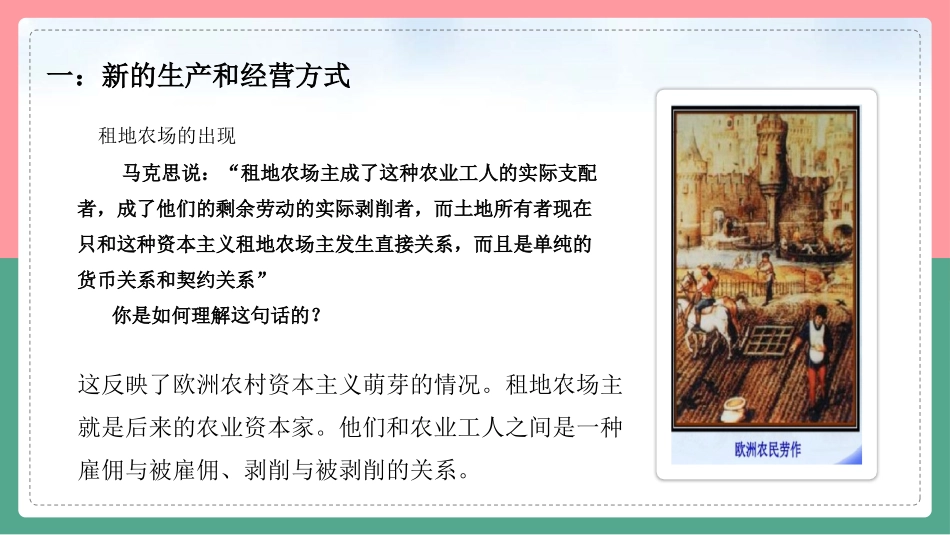 一：新的生产和经营方式

租地农场的出现

马克思说：“租地农场主成了这种农业工人的实际支配者，成了他们的剩余劳动的实际剥削者，而土地所有者现在只和这种资本主义租地农场主发生直接关系，而且是单纯的货币关系和契约关系”

你是如何理解这句话的？

这反映了欧洲农村资本主义萌芽的情况。租地农场主就是后来的农业资本家。他们和农业工人之间是一种雇佣与被雇佣、剥削与被剥削的关系。

欧洲农民劳作